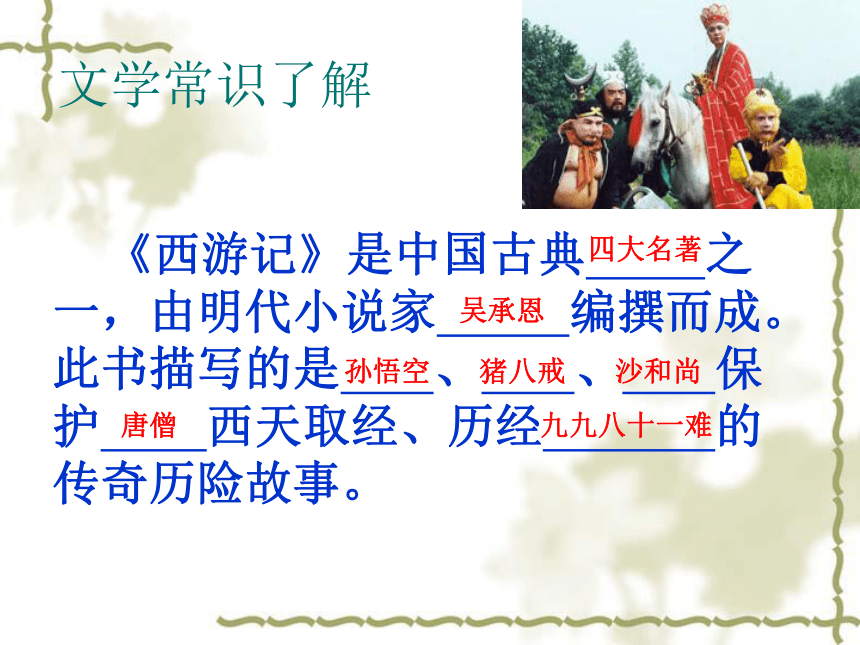 文学常识了解

《西游记》是中国古典四大名著之一，由明代小说家吴承恩编撰而成。此书描写的是孙悟空、猪八戒、沙和尚保护唐僧西天取经、历经九九八十一难的传奇历险故事。